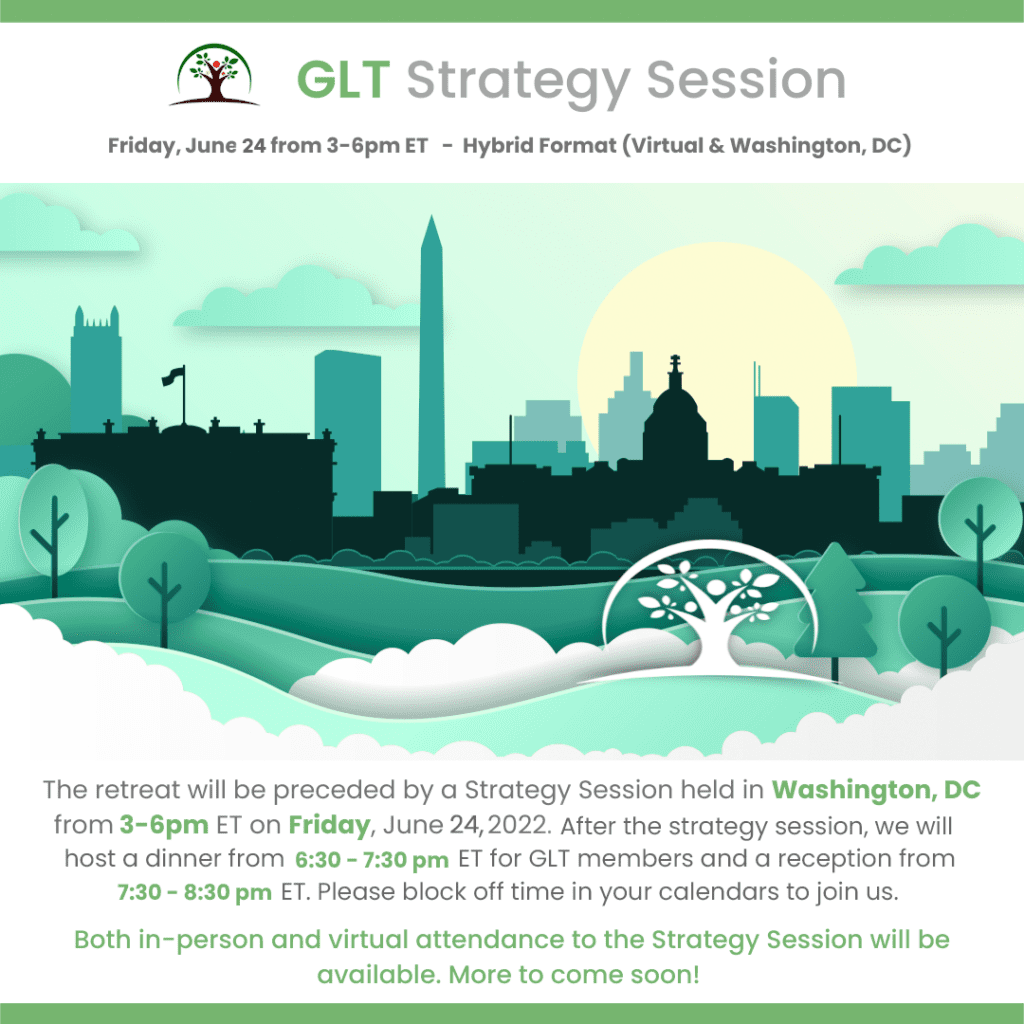 GLT Strategy Session

Friday, June 24 from 3-6pm ET - Hybrid Format (Virtual & Washington, DC)

The retreat will be preceded by a Strategy Session held in Washington, DC from 3-6pm ET on Friday, June 24, 2022. After the strategy session, we will host a dinner from 6:30 - 7:30 pm ET for GLT members and a reception from 7:30 - 8:30 pm ET. Please block off time in your calendars to join us.

Both in-person and virtual attendance to the Strategy Session will be available. More to come soon!